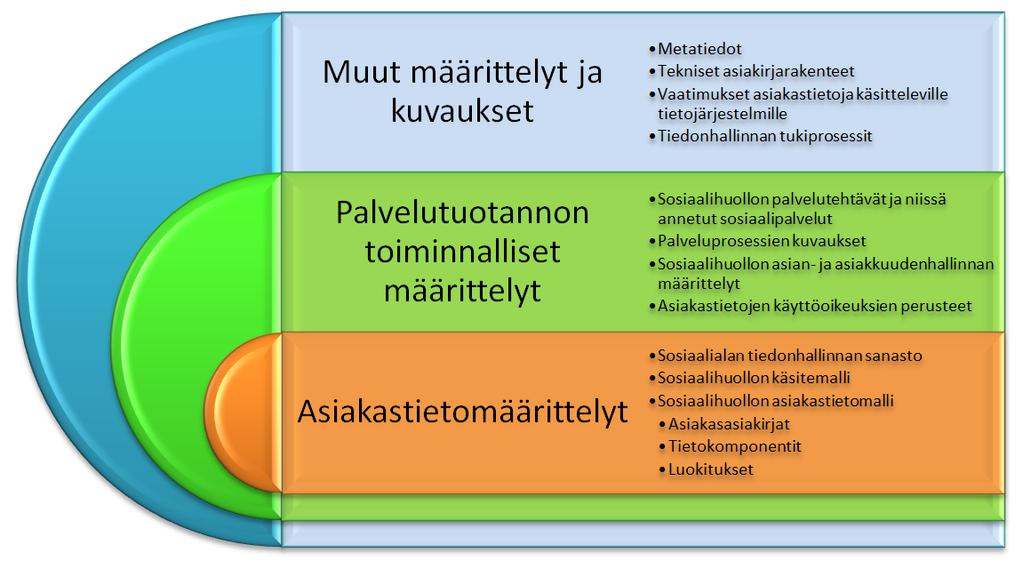 Muut määrittelyt ja kuvaukset

• Metatiedot
• Tekniset asiakirjarakenteet
• Vaatimukset asiakastietoja käsitteleville tietojärjestelmille
• Tiedonhallinnan tukiprosessit

Palvelutuotannon toiminnalliset määrittelyt

• Sosiaalihuollon palvelutehtävät ja niissä annetut sosiaalipalvelut
• Palveluprosessien kuvaukset
• Sosiaalihuollon asian- ja asiakkuudenhallinnan määrittelyt
• Asiakastietojen käyttöoikeuksien perusteet

Asiakastietomäärittelyt

• Sosiaalialan tiedonhallinnan sanasto
• Sosiaalihuollon käsitemalli
• Sosiaalihuollon asiakastietomalli
• Asiakasasiakirjat
• Tietokomponentit
• Luokitukset